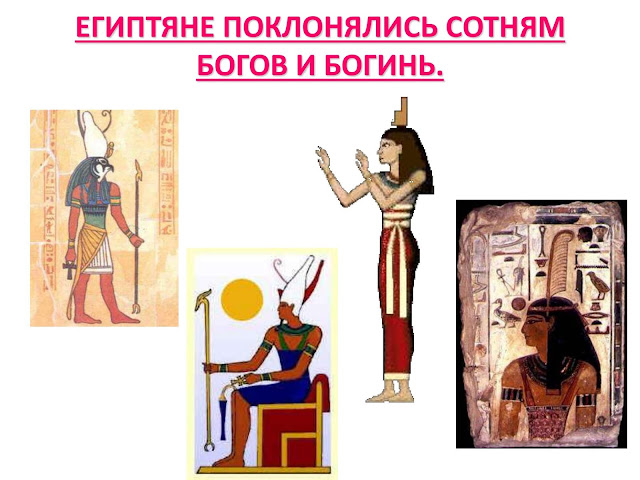 ЕГИПТЯНЕ ПОКЛОНЯЛИСЬ СОТНЯМ БОГОВ И БОГИНЬ.